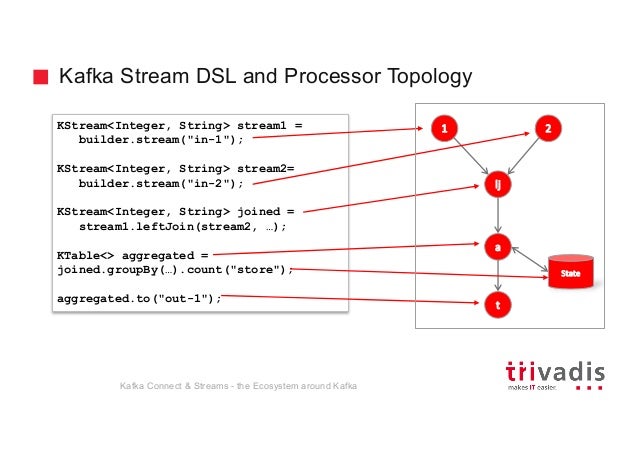 Kafka Stream DSL and Processor Topology

KStream<Integer, String> stream1 =
builder.stream("in-1");

KStream<Integer, String> stream2=
builder.stream("in-2");

KStream<Integer, String> joined =
stream1.leftJoin(stream2, …);

KTable<> aggregated =
joined.groupBy(…).count("store");

aggregated.to("out-1");

1

2

lj

a

State

t

Kafka Connect & Streams - the Ecosystem around Kafka

trivadis
makes IT easier.